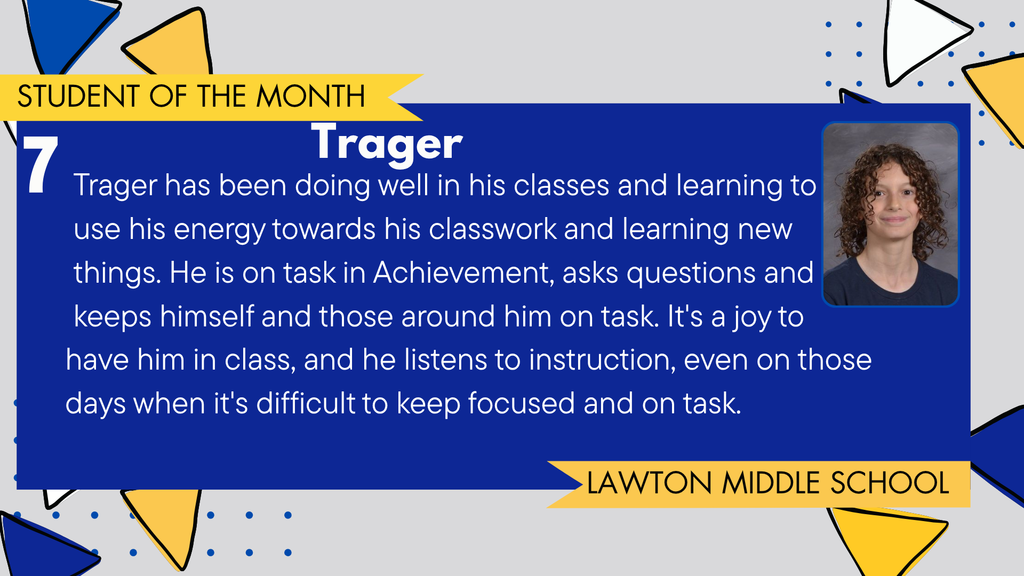 STUDENT OF THE MONTH

7

Trager

Trager has been doing well in his classes and learning to use his energy towards his classwork and learning new things. He is on task in Achievement, asks questions and keeps himself and those around him on task. It's a joy to have him in class, and he listens to instruction, even on those days when it's difficult to keep focused and on task.

LAWTON MIDDLE SCHOOL